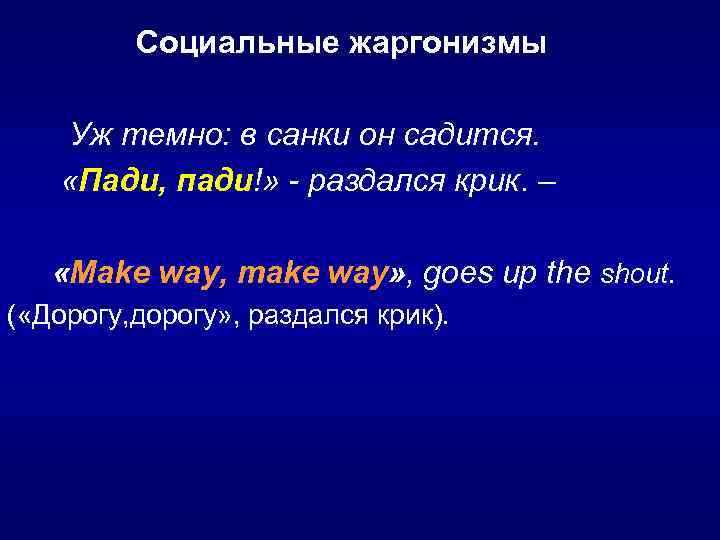 Социальные жаргонизмы

Уж темно: в санки он садится.
«Пади, пади!» - раздался крик. –

«Make way, make way», goes up the shout.
(«Дорогу,дорогу», раздался крик).